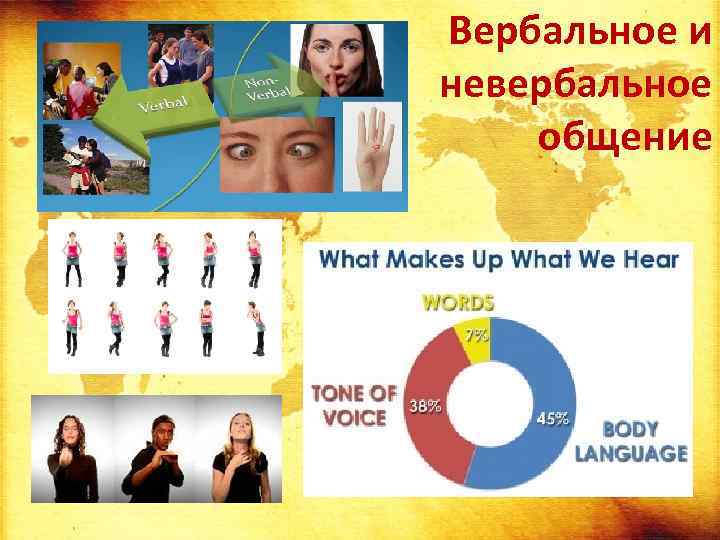 Вербальное и невербальное общение

Verbal

Non-Verbal

What Makes Up What We Hear

WORDS

7%

TONE OF VOICE

38%

45%

BODY LANGUAGE